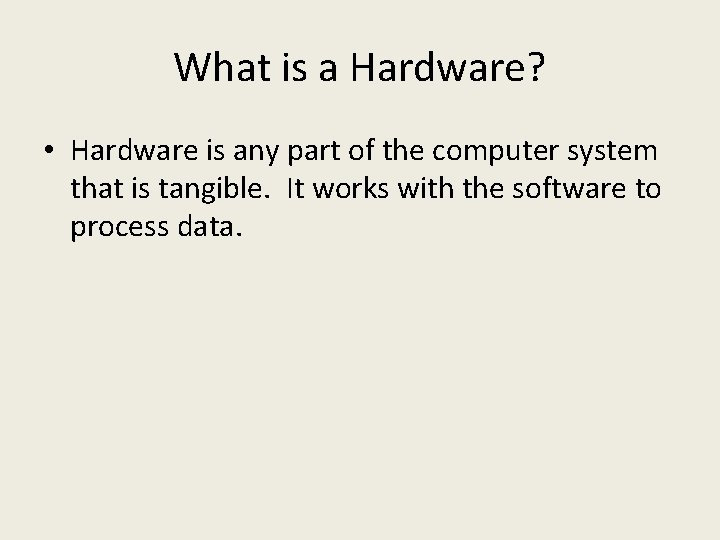 What is a Hardware?

• Hardware is any part of the computer system that is tangible. It works with the software to process data.